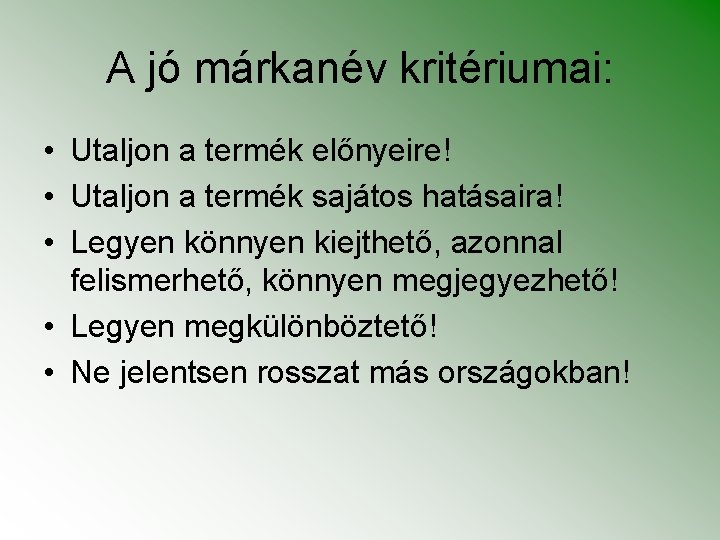 A jó márkanév kritériumai:

• Utaljon a termék előnyeire!
• Utaljon a termék sajátos hatásaira!
• Legyen könnyen kiejthető, azonnal felismerhető, könnyen megjegyezhető!
• Legyen megkülönböztető!
• Ne jelentsen rosszat más országokban!